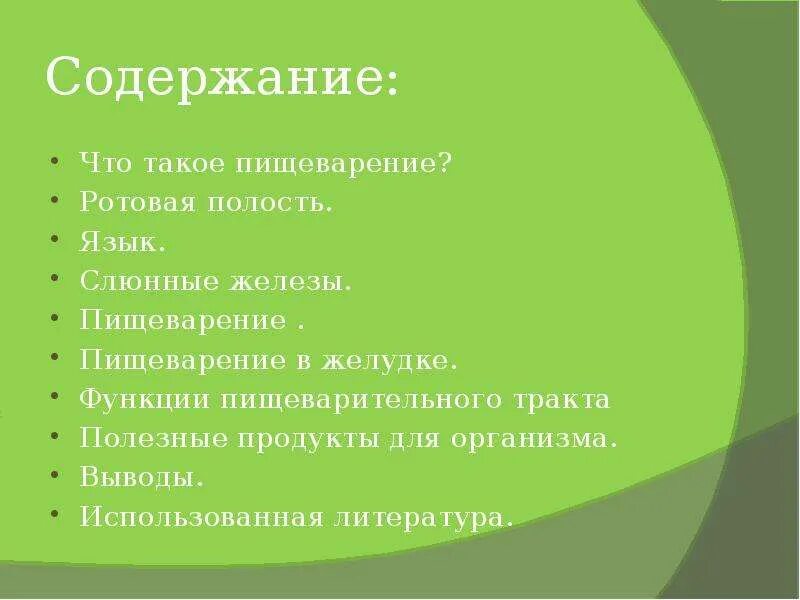 Содержание:

• Что такое пищеварение?
• Ротовая полость.
• Язык.
• Слюнные железы.
• Пищеварение .
• Пищеварение в желудке.
• Функции пищеварительного тракта
• Полезные продукты для организма.
• Выводы.
• Использованная литература.